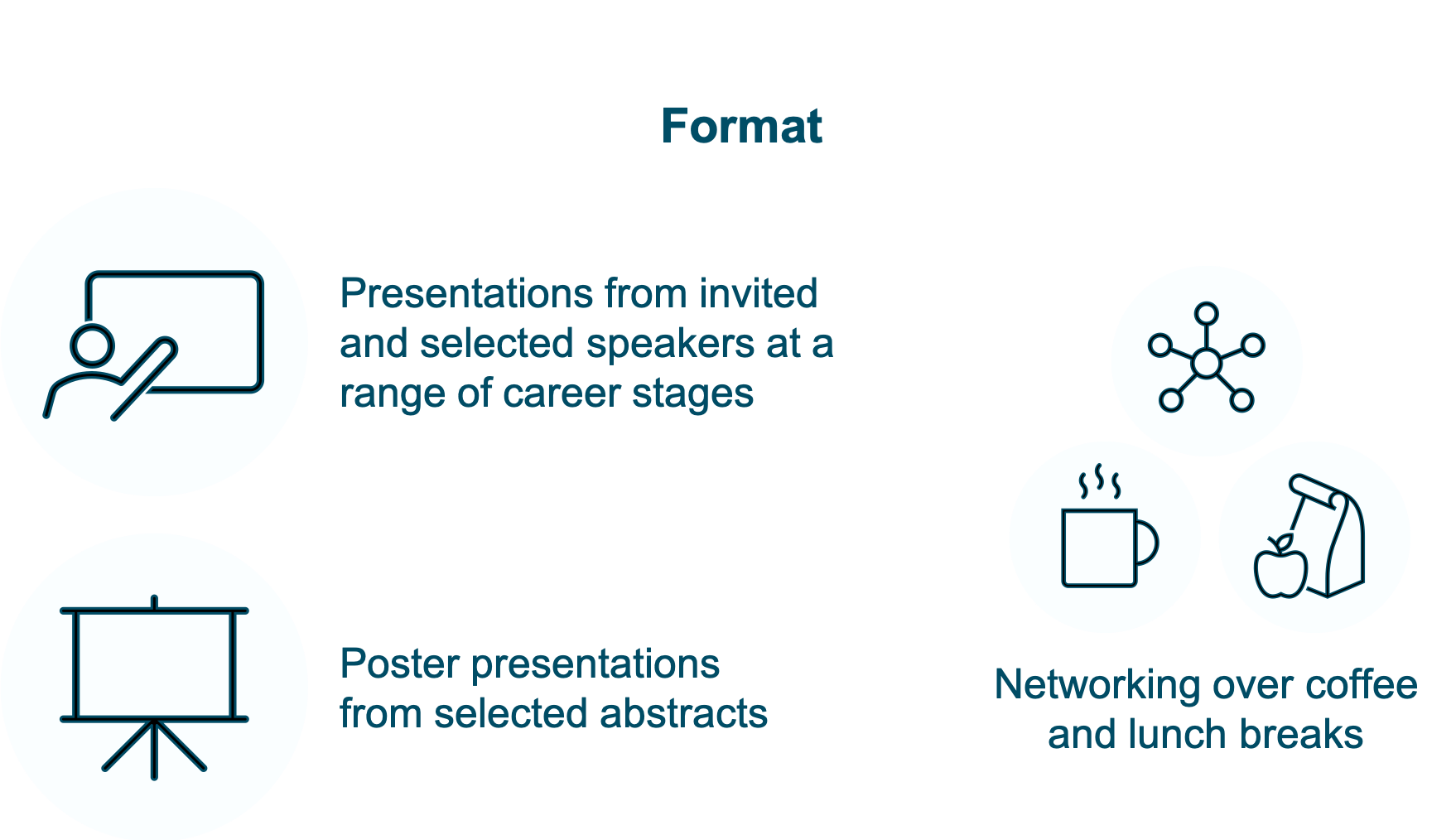 Format

Presentations from invited and selected speakers at a range of career stages

Poster presentations from selected abstracts

Networking over coffee and lunch breaks